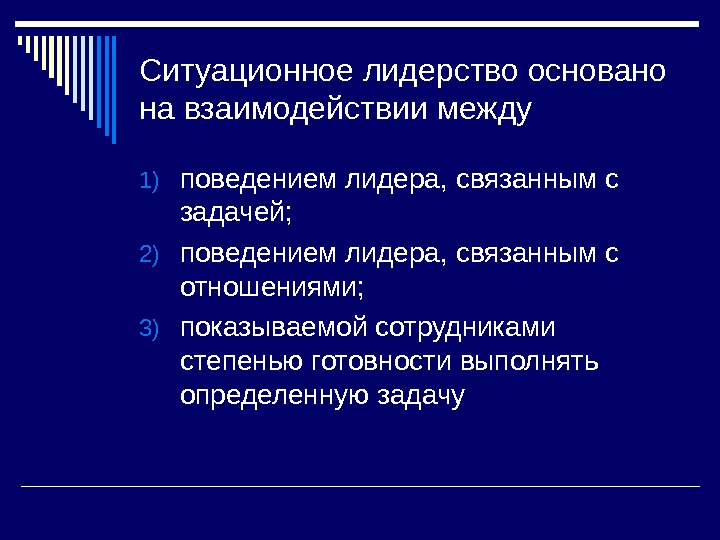 Ситуационное лидерство основано на взаимодействии между

1) поведением лидера, связанным с задачей;
2) поведением лидера, связанным с отношениями;
3) показываемой сотрудниками степенью готовности выполнять определенную задачу